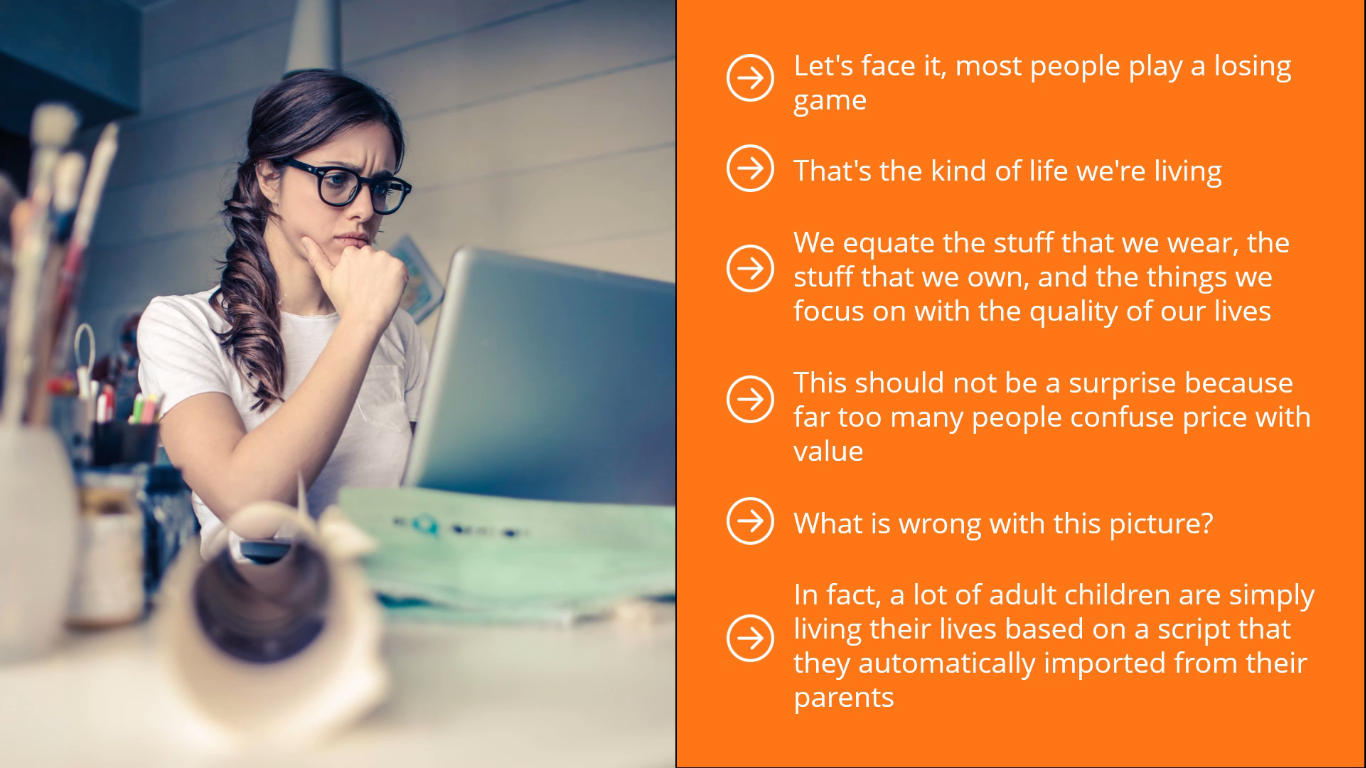 Let's face it, most people play a losing game

That's the kind of life we're living

We equate the stuff that we wear, the stuff that we own, and the things we focus on with the quality of our lives

This should not be a surprise because far too many people confuse price with value

What is wrong with this picture?

In fact, a lot of adult children are simply living their lives based on a script that they automatically imported from their parents